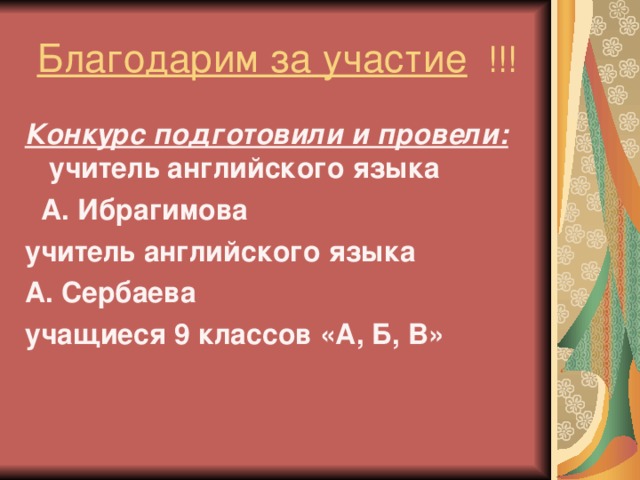 Благодарим за участие !!!

Конкурс подготовили и провели: учитель английского языка

А. Ибрагимова

учитель английского языка

А. Сербаева

учащиеся 9 классов «А, Б, В»